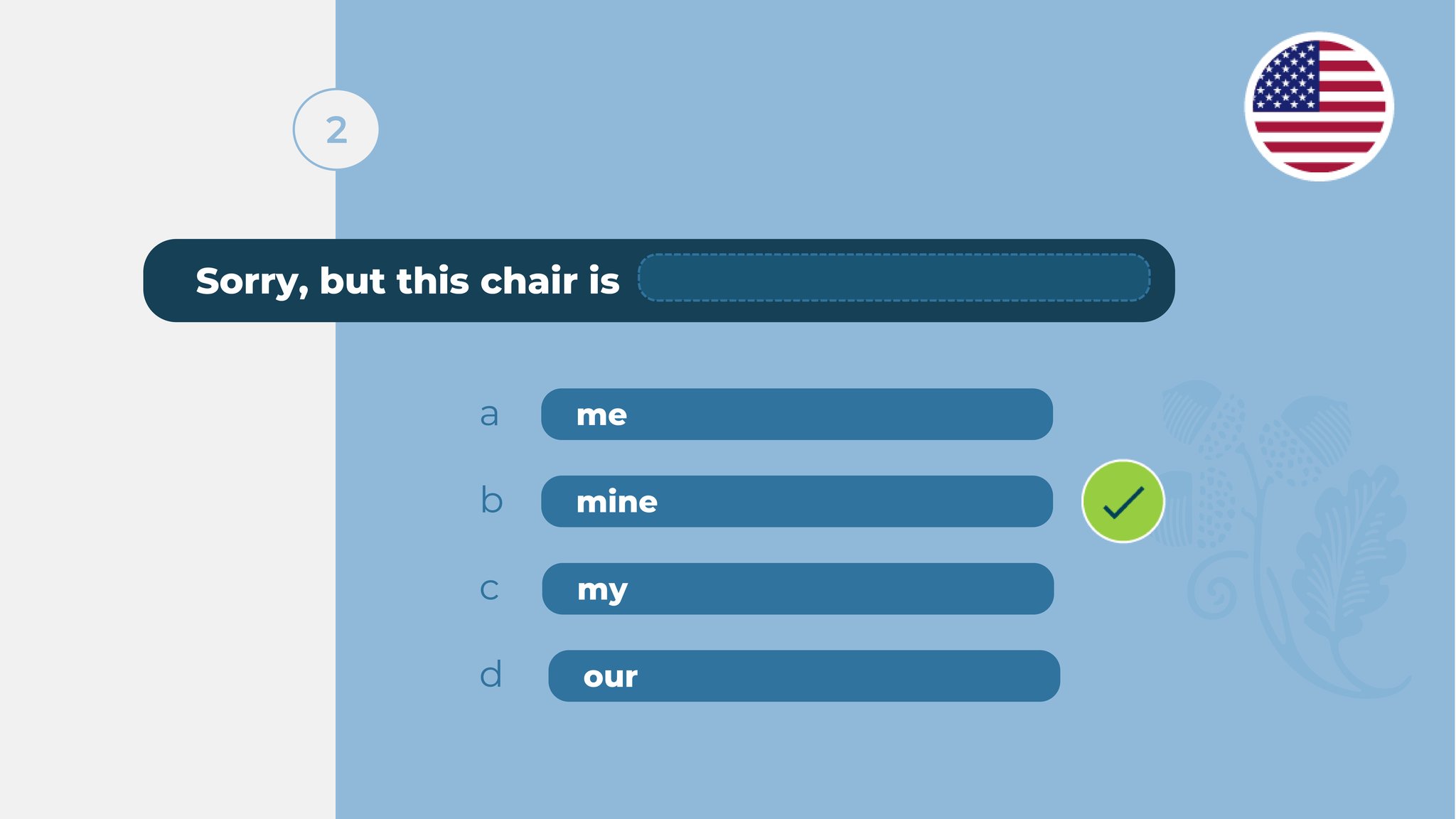 2

Sorry, but this chair is

a me

b mine

c my

d our